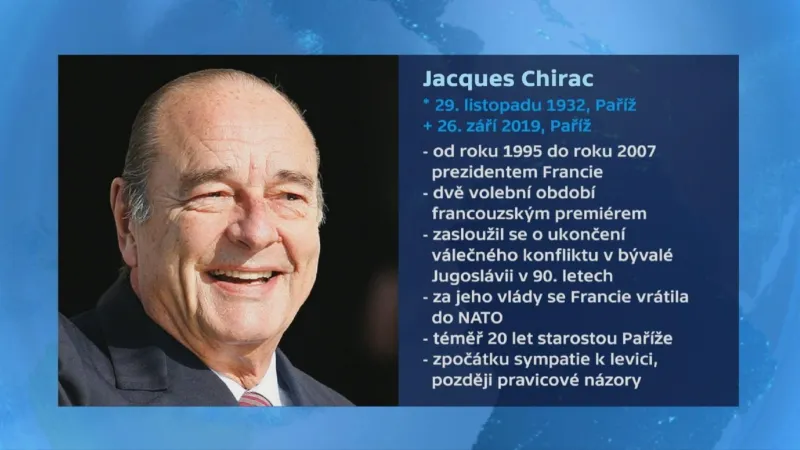 Jacques Chirac
* 29. listopadu 1932, Paříž
+ 26. září 2019, Paříž

- od roku 1995 do roku 2007 prezidentem Francie
- dvě volební období francouzským premiérem
- zasloužil se o ukončení válečného konfliktu v bývalé Jugoslávii v 90. letech
- za jeho vlády se Francie vrátila do NATO
- téměř 20 let starostou Paříže
- zpočátku sympatie k levici, později pravicové názory